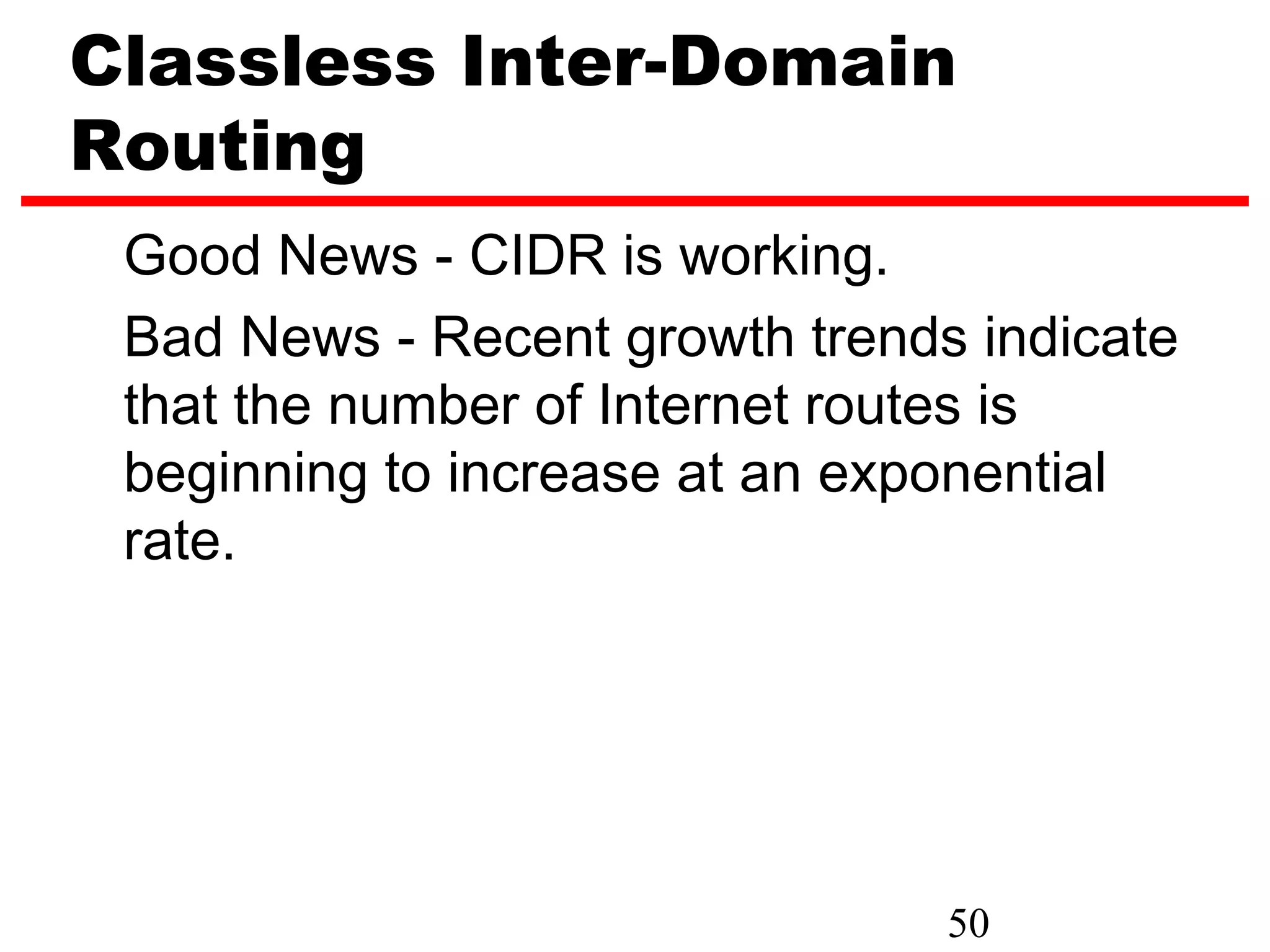 Classless Inter-Domain Routing

Good News - CIDR is working.

Bad News - Recent growth trends indicate that the number of Internet routes is beginning to increase at an exponential rate.

50